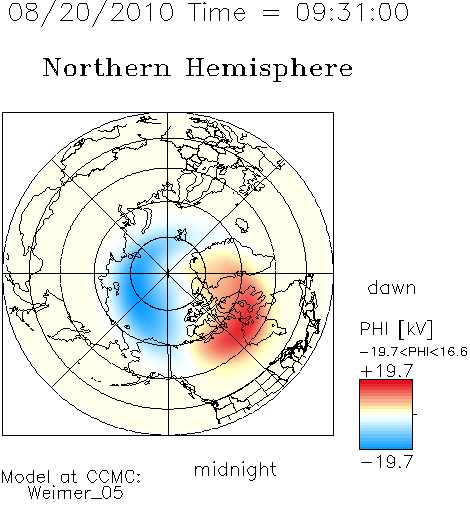 08/20/2010 Time = 09:31:00

Northern Hemisphere

dawn

PHI [kV]

−19.7<PHI<16.6

+19.7

−19.7

midnight

Model at CCMC:
Weimer_05